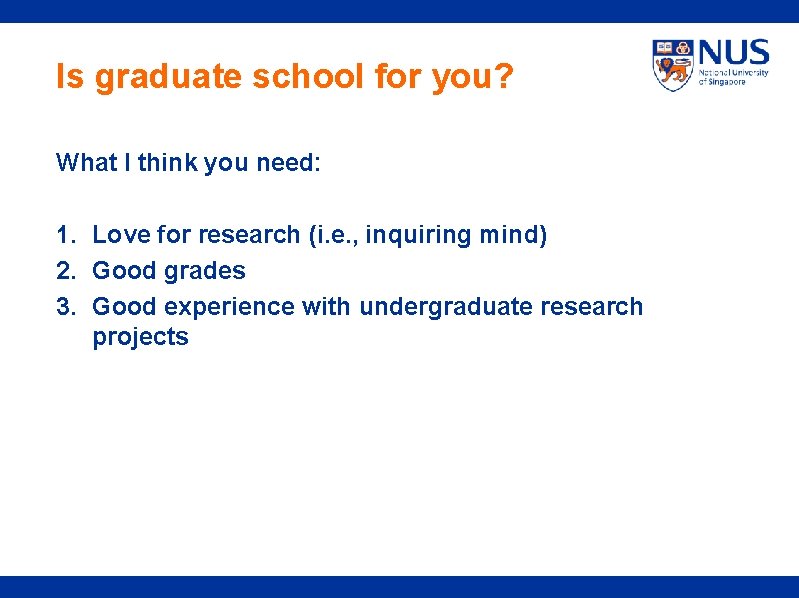 Is graduate school for you?

NUS
National University of Singapore

What I think you need:

1. Love for research (i.e., inquiring mind)
2. Good grades
3. Good experience with undergraduate research projects